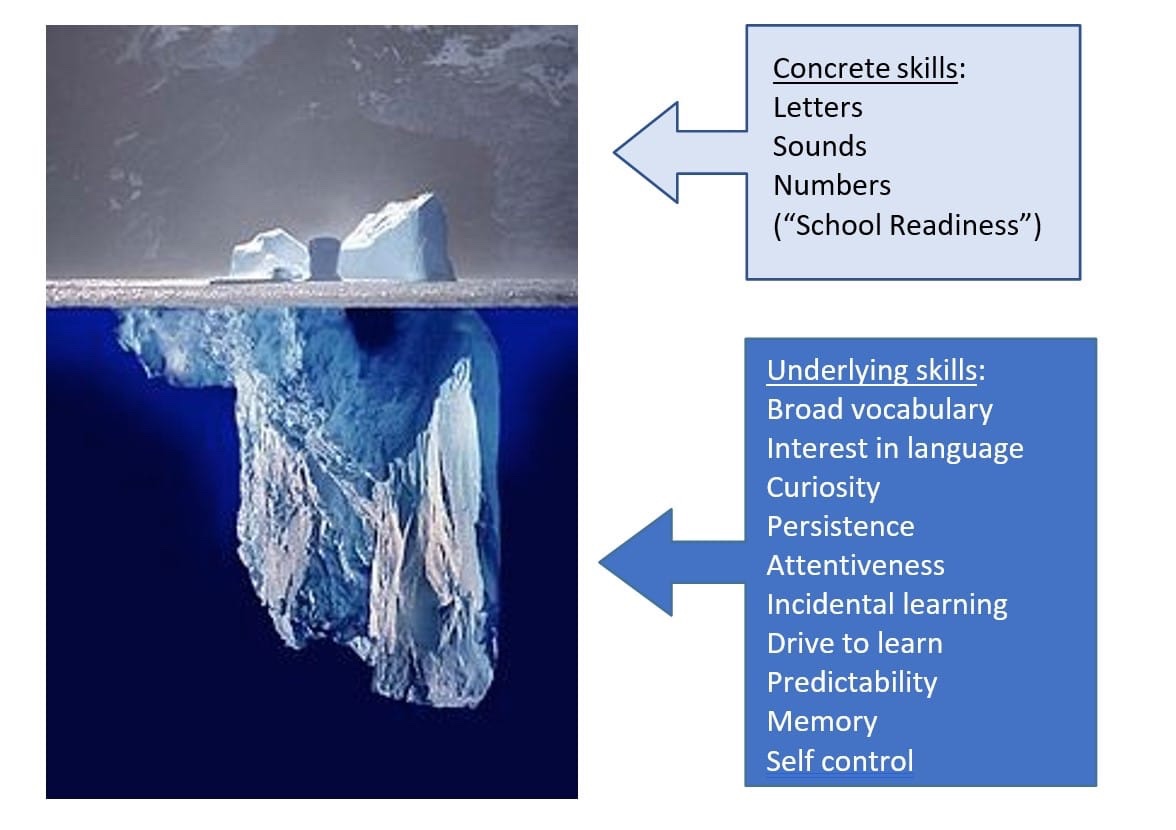 Concrete skills:
Letters
Sounds
Numbers
("School Readiness")

Underlying skills:
Broad vocabulary
Interest in language
Curiosity
Persistence
Attentiveness
Incidental learning
Drive to learn
Predictability
Memory
Self control